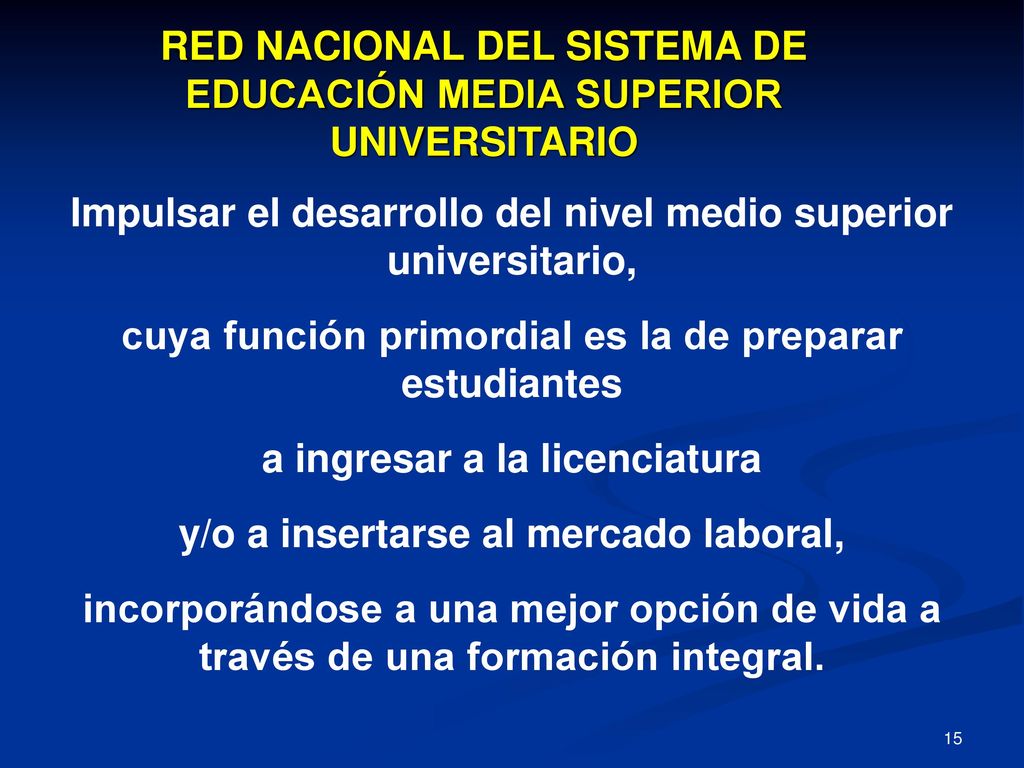 RED NACIONAL DEL SISTEMA DE EDUCACIÓN MEDIA SUPERIOR UNIVERSITARIO

Impulsar el desarrollo del nivel medio superior universitario,

cuya función primordial es la de preparar estudiantes

a ingresar a la licenciatura

y/o a insertarse al mercado laboral,

incorporándose a una mejor opción de vida a través de una formación integral.

15